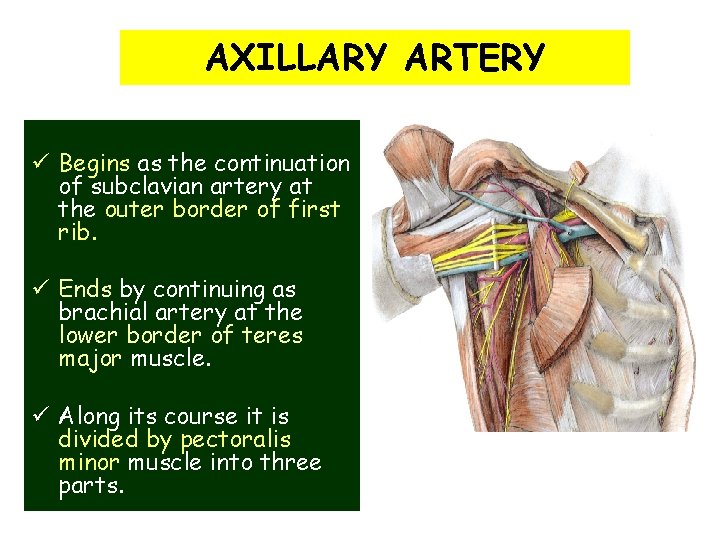 AXILLARY ARTERY

✓ Begins as the continuation of subclavian artery at the outer border of first rib.

✓ Ends by continuing as brachial artery at the lower border of teres major muscle.

✓ Along its course it is divided by pectoralis minor muscle into three parts.